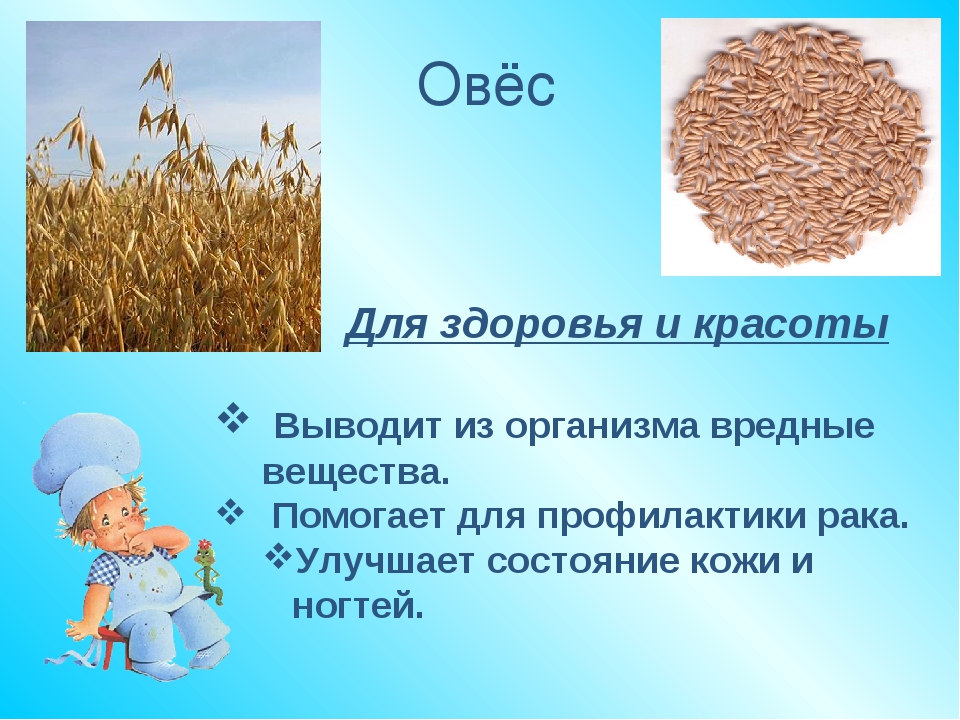 Овёс

Для здоровья и красоты

❖ Выводит из организма вредные вещества.
❖ Помогает для профилактики рака.
❖ Улучшает состояние кожи и ногтей.